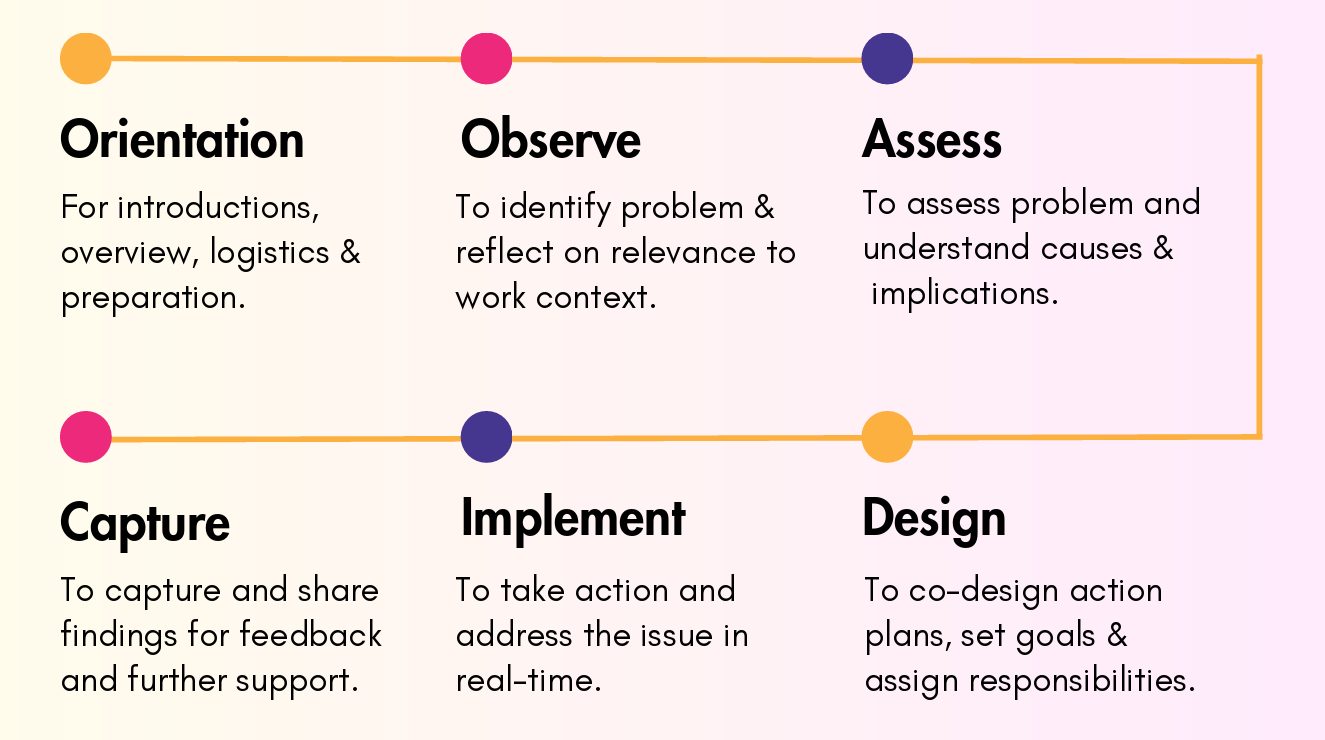 Orientation

For introductions, overview, logistics & preparation.

Observe

To identify problem & reflect on relevance to work context.

Assess

To assess problem and understand causes & implications.

Capture

To capture and share findings for feedback and further support.

Implement

To take action and address the issue in real-time.

Design

To co-design action plans, set goals & assign responsibilities.